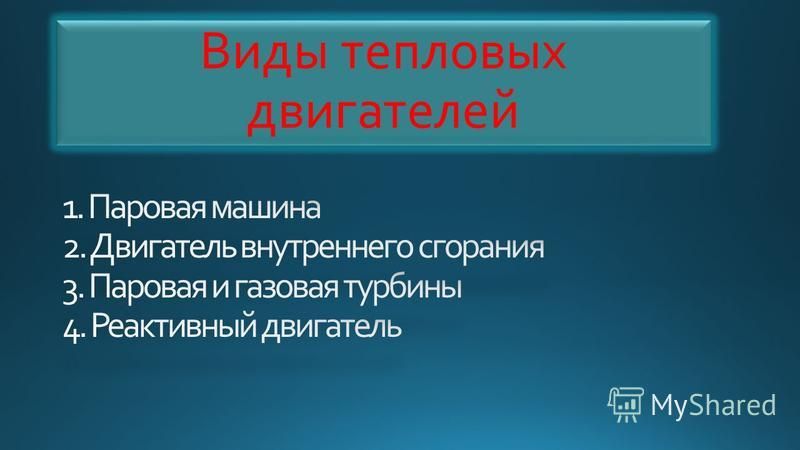 Виды тепловых двигателей

1. Паровая машина
2. Двигатель внутреннего сгорания
3. Паровая и газовая турбины
4. Реактивный двигатель

MyShared